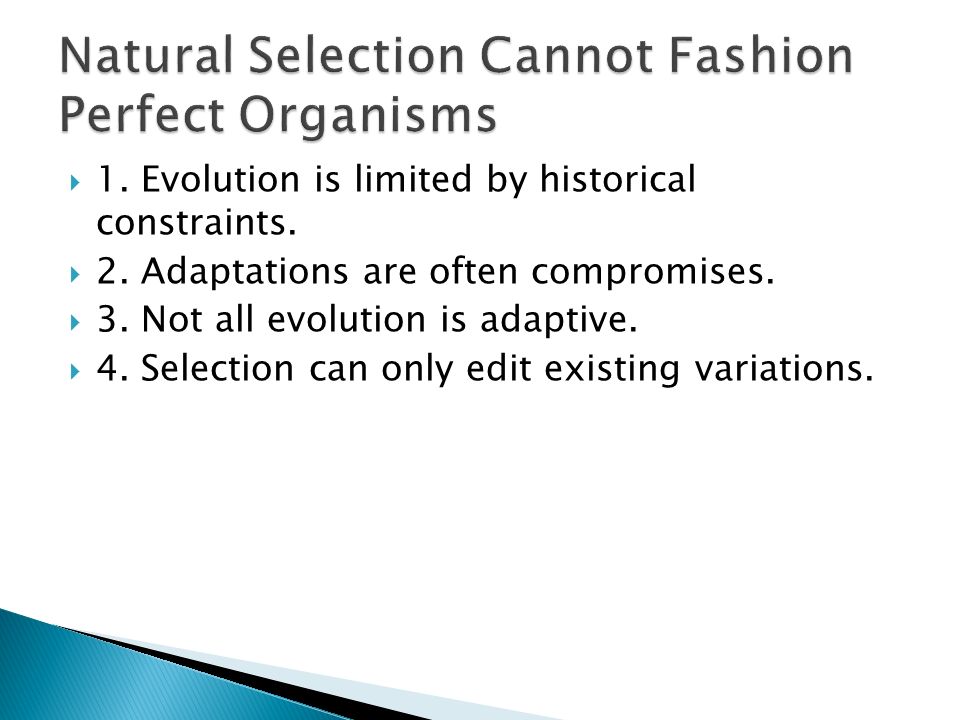 Natural Selection Cannot Fashion Perfect Organisms

1. Evolution is limited by historical constraints.
2. Adaptations are often compromises.
3. Not all evolution is adaptive.
4. Selection can only edit existing variations.